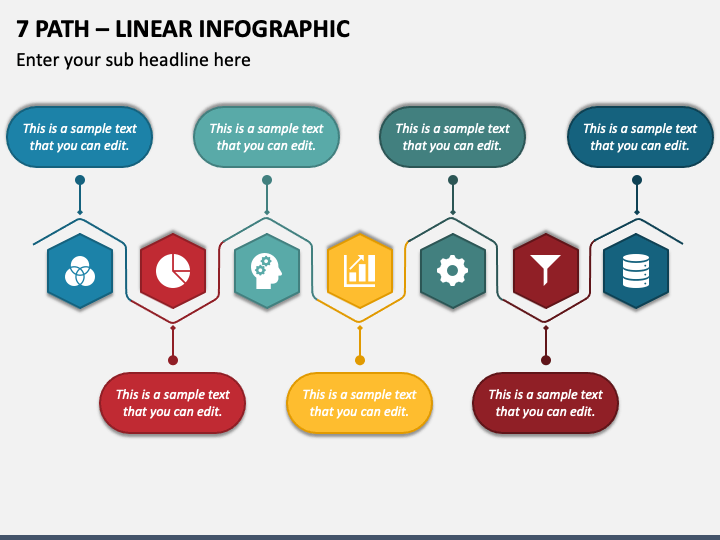 7 PATH – LINEAR INFOGRAPHIC

Enter your sub headline here

This is a sample text that you can edit.

This is a sample text that you can edit.

This is a sample text that you can edit.

This is a sample text that you can edit.

This is a sample text that you can edit.

This is a sample text that you can edit.

This is a sample text that you can edit.